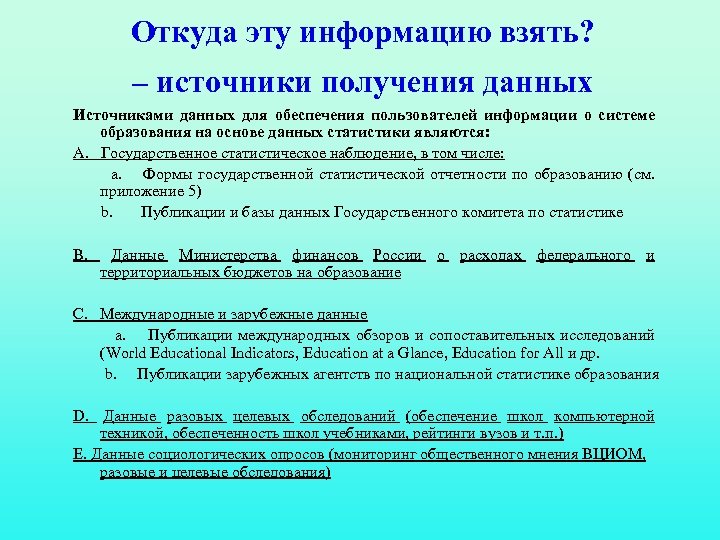 Откуда эту информацию взять?
– источники получения данных

Источниками данных для обеспечения пользователей информации о системе образования на основе данных статистики являются:

A. Государственное статистическое наблюдение, в том числе:

a. Формы государственной статистической отчетности по образованию (см. приложение 5)

b. Публикации и базы данных Государственного комитета по статистике

B. Данные Министерства финансов России о расходах федерального и территориальных бюджетов на образование

C. Международные и зарубежные данные

a. Публикации международных обзоров и сопоставительных исследований (World Educational Indicators, Education at a Glance, Education for All и др.

b. Публикации зарубежных агентств по национальной статистике образования

D. Данные разовых целевых обследований (обеспечение школ компьютерной техникой, обеспеченность школ учебниками, рейтинги вузов и т.п.)

E. Данные социологических опросов (мониторинг общественного мнения ВЦИОМ, разовые и целевые обследования)